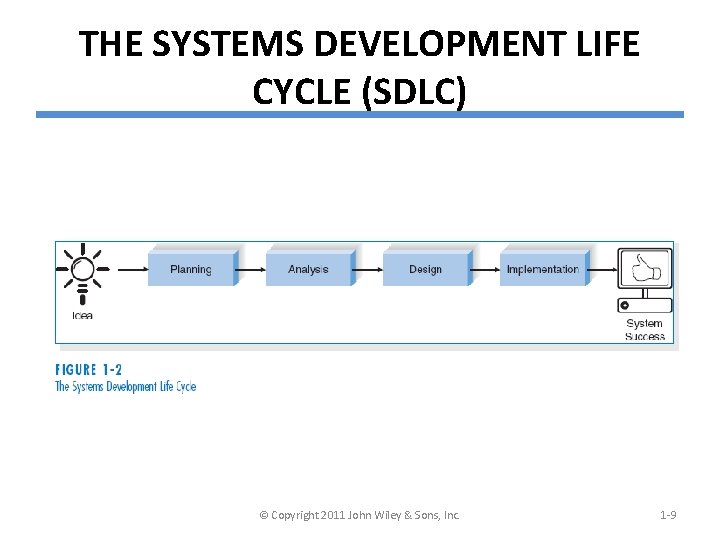 THE SYSTEMS DEVELOPMENT LIFE CYCLE (SDLC)

Idea

Planning

Analysis

Design

Implementation

System Success

FIGURE 1-2
The Systems Development Life Cycle

© Copyright 2011 John Wiley & Sons, Inc.

1-9